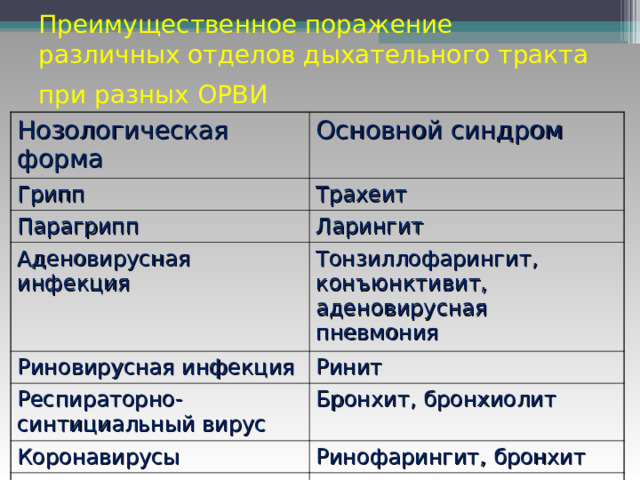 Преимущественное поражение различных отделов дыхательного тракта при разных ОРВИ

| Нозологическая форма | Основной синдром |
|---|---|
| Грипп | Трахеит |
| Парагрипп | Ларингит |
| Аденовирусная инфекция | Тонзиллофарингит, конъюнктивит, аденовирусная пневмония |
| Риновирусная инфекция | Ринит |
| Респираторно-синтициальный вирус | Бронхит, бронхиолит |
| Коронавирусы | Ринофарингит, бронхит |